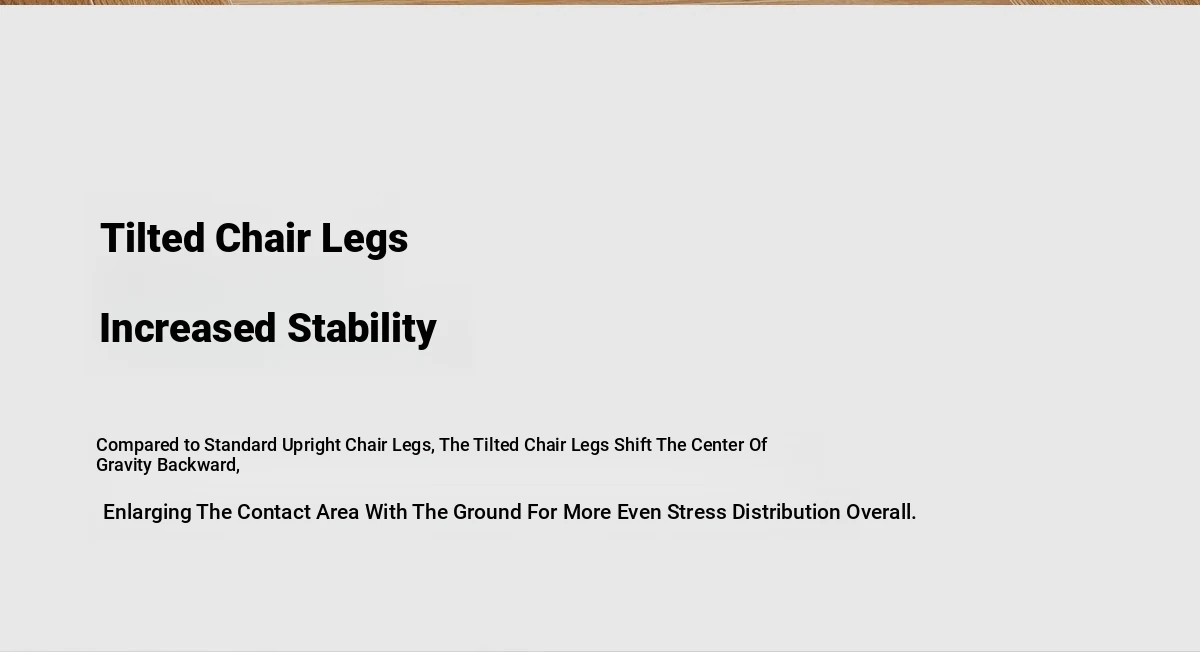 Tilted Chair Legs

Increased Stability

Compared to Standard Upright Chair Legs, The Tilted Chair Legs Shift The Center Of Gravity Backward,

Enlarging The Contact Area With The Ground For More Even Stress Distribution Overall.